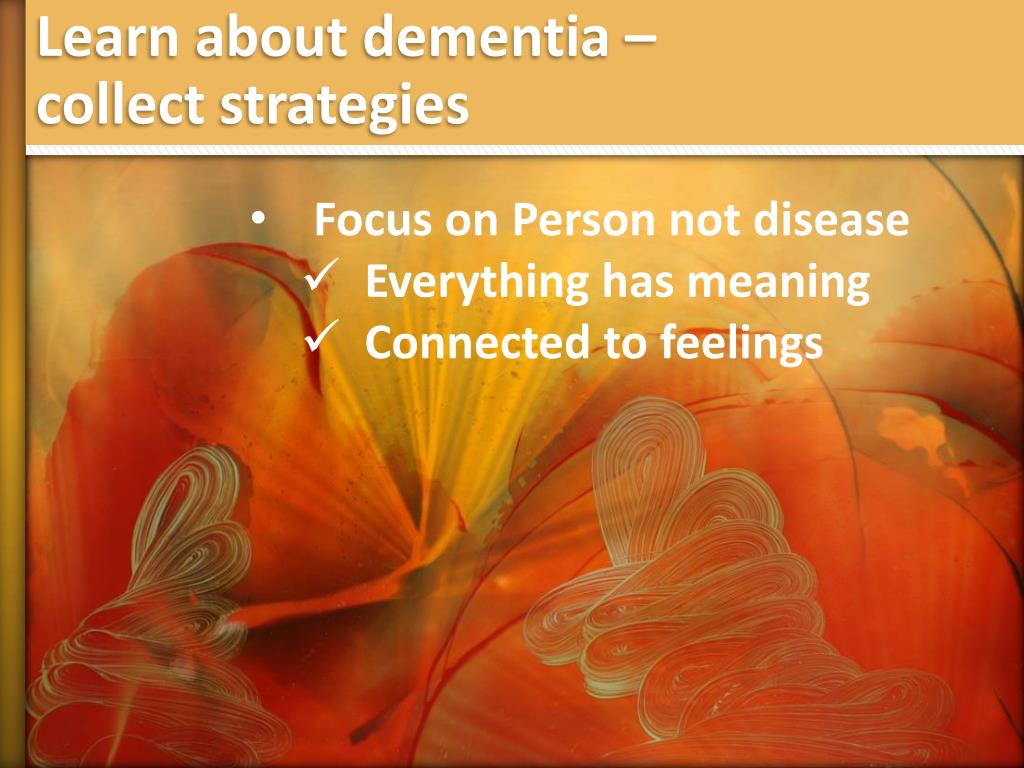 Learn about dementia – collect strategies

• Focus on Person not disease
✓ Everything has meaning
✓ Connected to feelings